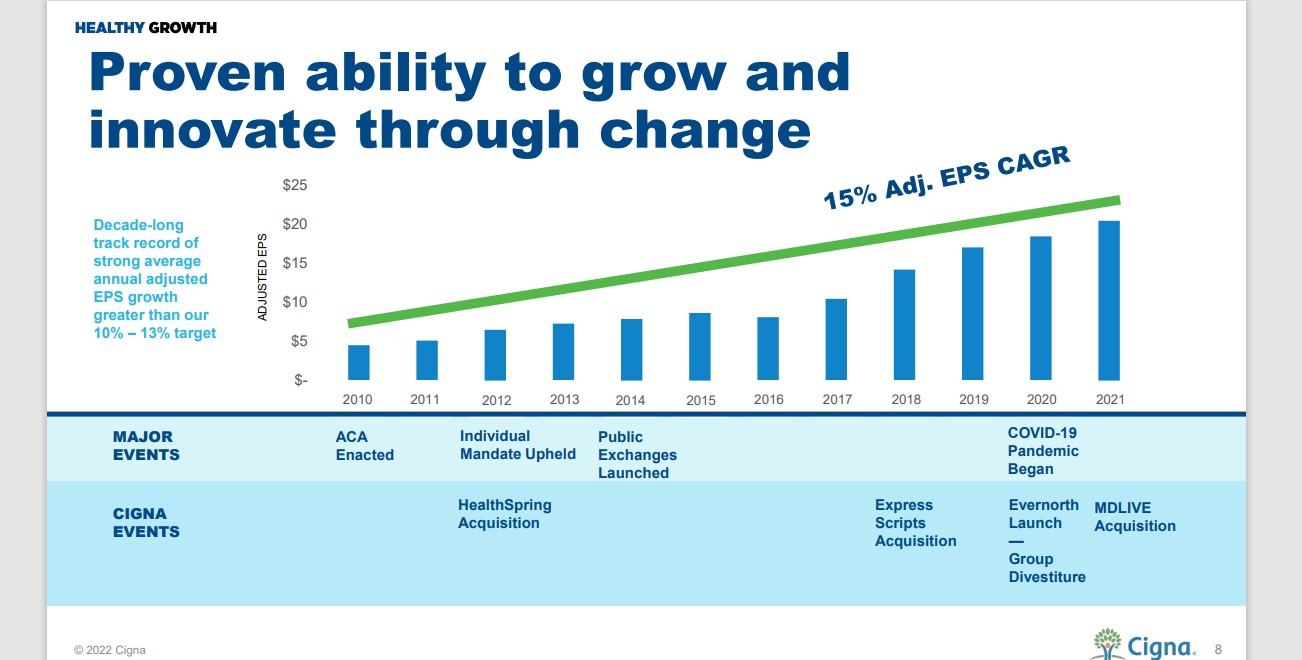 HEALTHY GROWTH

Proven ability to grow and innovate through change

Decade-long track record of strong average annual adjusted EPS growth greater than our 10% – 13% target

15% Adj. EPS CAGR

ADJUSTED EPS

$25
$20
$15
$10
$5
$-

2010 2011 2012 2013 2014 2015 2016 2017 2018 2019 2020 2021

MAJOR EVENTS
ACA Enacted
Individual Mandate Upheld
Public Exchanges Launched
COVID-19 Pandemic Began

CIGNA EVENTS
HealthSpring Acquisition
Express Scripts Acquisition
Evernorth Launch — Group Divestiture
MDLIVE Acquisition

© 2022 Cigna

Cigna.

8